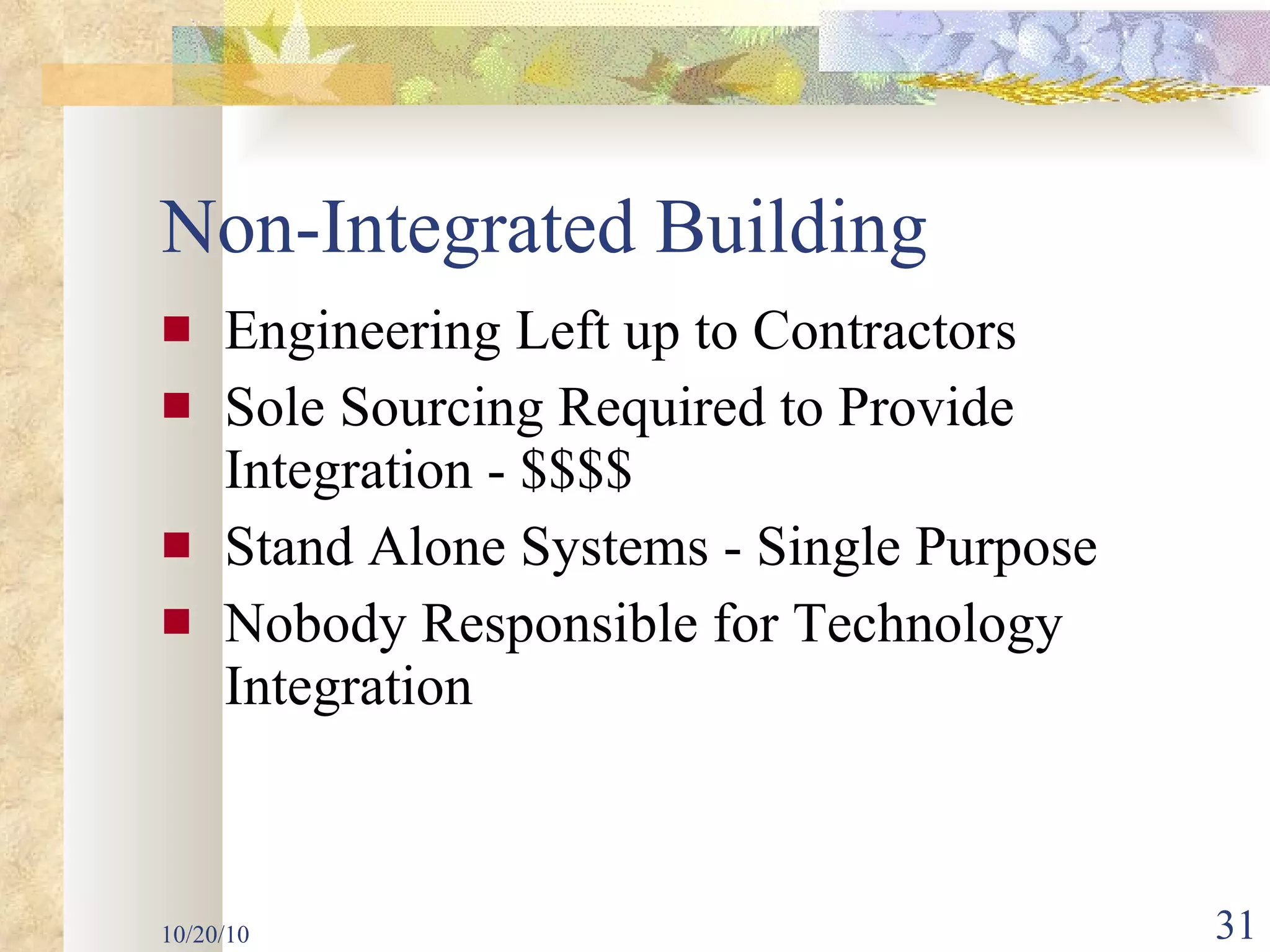 Non-Integrated Building

- Engineering Left up to Contractors
- Sole Sourcing Required to Provide Integration - \$\$\$\$
- Stand Alone Systems - Single Purpose
- Nobody Responsible for Technology Integration

10/20/10

31